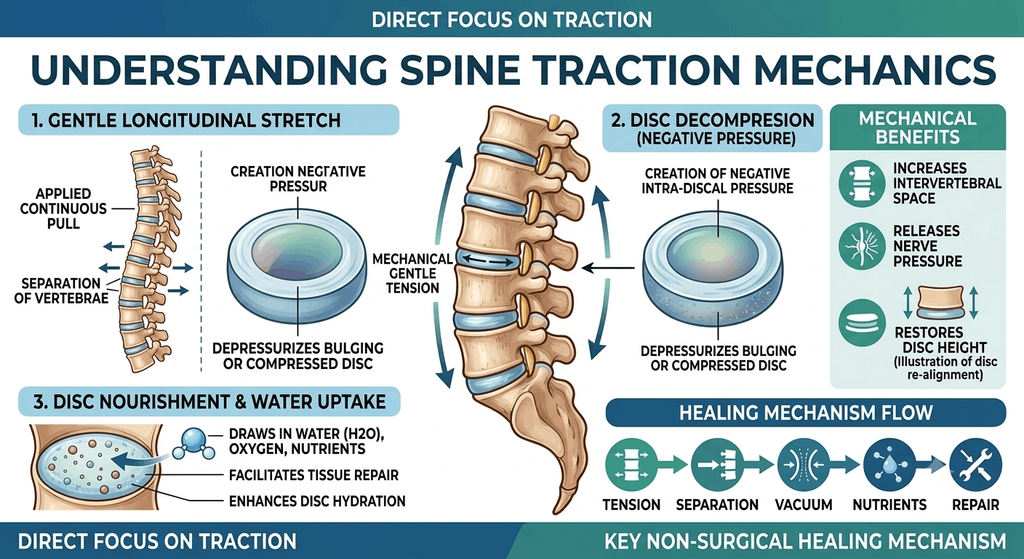 DIRECT FOCUS ON TRACTION

UNDERSTANDING SPINE TRACTION MECHANICS

1. GENTLE LONGITUDINAL STRETCH

APPLIED CONTINUOUS PULL

SEPARATION OF VERTEBRAE

CREATION NEGATIVE PRESSUR

DEPRESSURIZES BULGING OR COMPRESSED DISC

MECHANICAL GENTLE TENSION

2. DISC DECOMPRESION (NEGATIVE PRESSURE)

CREATION OF NEGATIVE INTRA-DISCAL PRESSURE

DEPRESSURIZES BULGING OR COMPRESSED DISC

MECHANICAL BENEFITS

INCREASES INTERVERTEBRAL SPACE

RELEASES NERVE PRESSURE

RESTORES DISC HEIGHT (Illustration of disc re-alignment)

3. DISC NOURISHMENT & WATER UPTAKE

DRAWS IN WATER (H2O), OXYGEN, NUTRIENTS

FACILITATES TISSUE REPAIR

ENHANCES DISC HYDRATION

HEALING MECHANISM FLOW

TENSION SEPARATION VACUUM NUTRIENTS REPAIR

DIRECT FOCUS ON TRACTION

KEY NON-SURGICAL HEALING MECHANISM